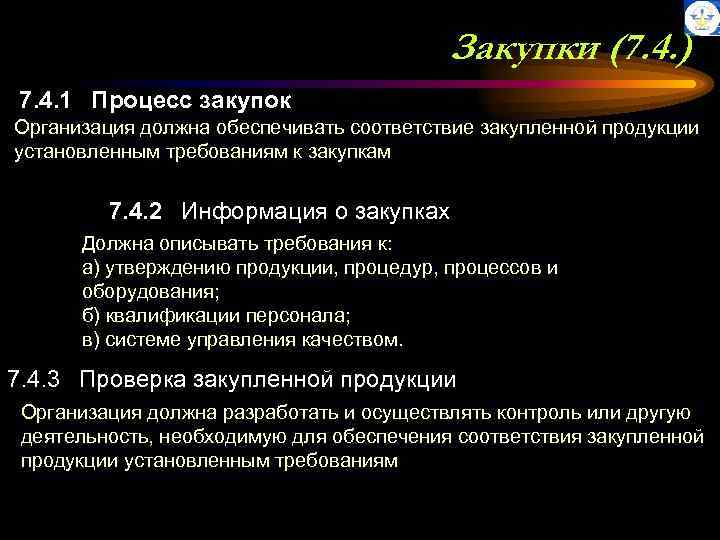 Закупки (7.4.)

7.4.1 Процесс закупок

Организация должна обеспечивать соответствие закупленной продукции установленным требованиям к закупкам

7.4.2 Информация о закупках

Должна описывать требования к:
а) утверждению продукции, процедур, процессов и оборудования;
б) квалификации персонала;
в) системе управления качеством.

7.4.3 Проверка закупленной продукции

Организация должна разработать и осуществлять контроль или другую деятельность, необходимую для обеспечения соответствия закупленной продукции установленным требованиям